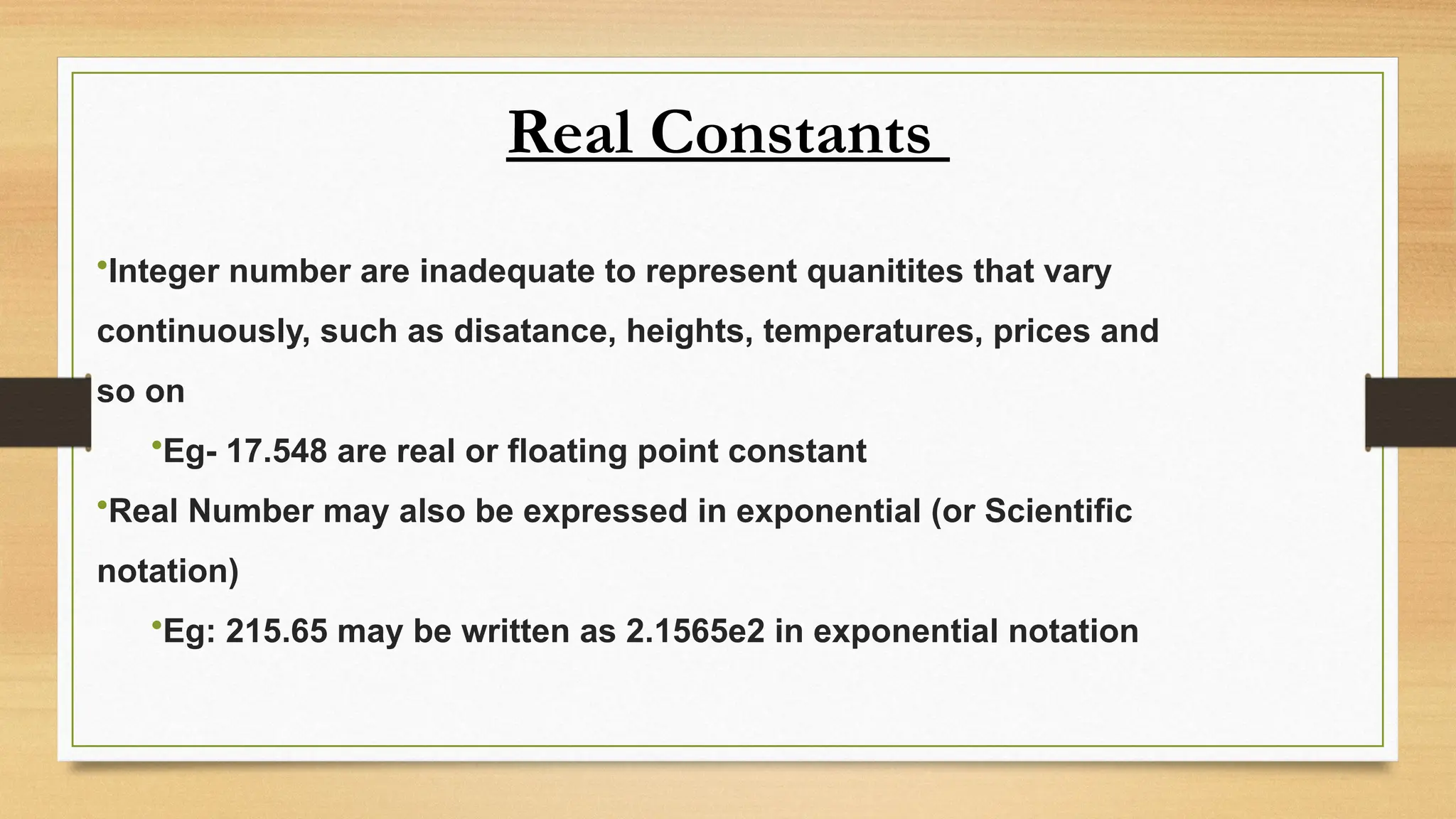 Real Constants

•Integer number are inadequate to represent quanitites that vary continuously, such as disatance, heights, temperatures, prices and so on

•Eg- 17.548 are real or floating point constant

•Real Number may also be expressed in exponential (or Scientific notation)

•Eg: 215.65 may be written as 2.1565e2 in exponential notation